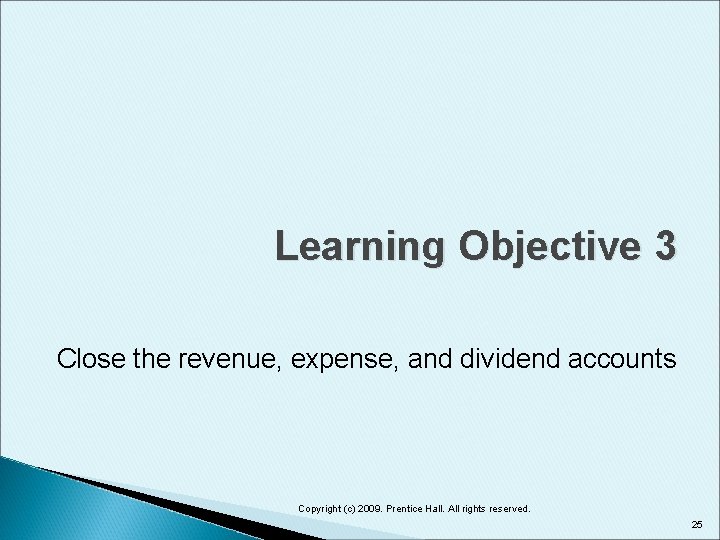 Learning Objective 3

Close the revenue, expense, and dividend accounts

Copyright (c) 2009. Prentice Hall. All rights reserved.

25